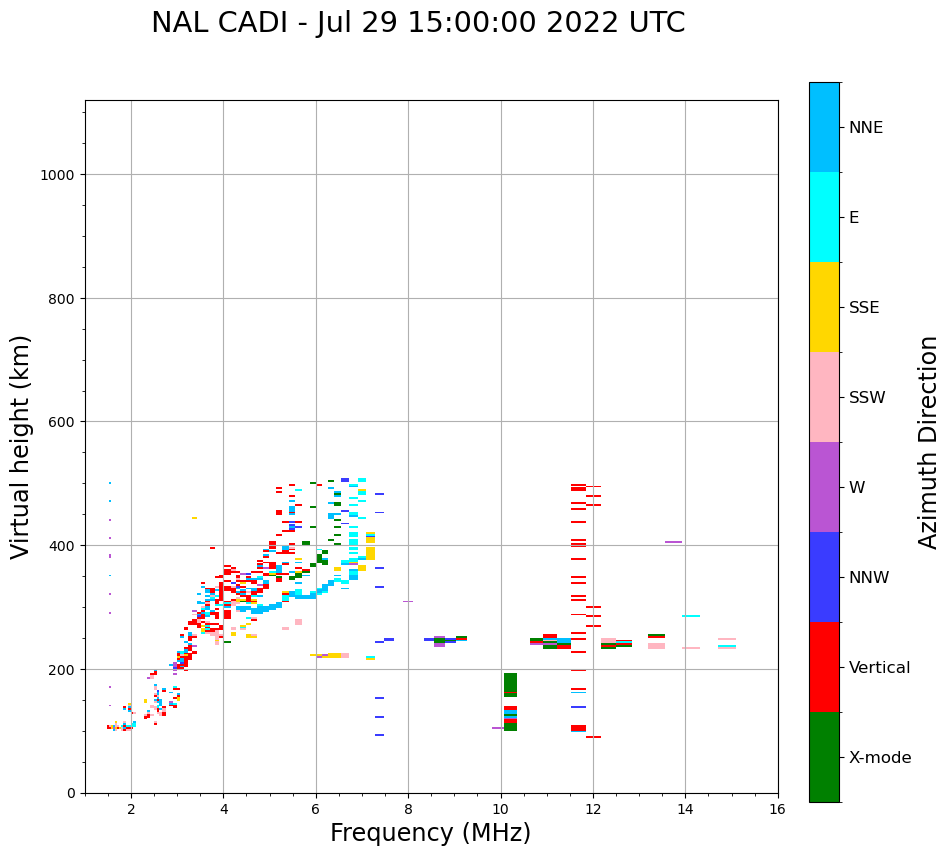 NAL CADI - Jul 29 15:00:00 2022 UTC

Virtual height (km)

1000
800
600
400
200
0

2 4 6 8 10 12 14 16

Frequency (MHz)

NNE
E
SSE
SSW
W
NNW
Vertical
X-mode

Azimuth Direction